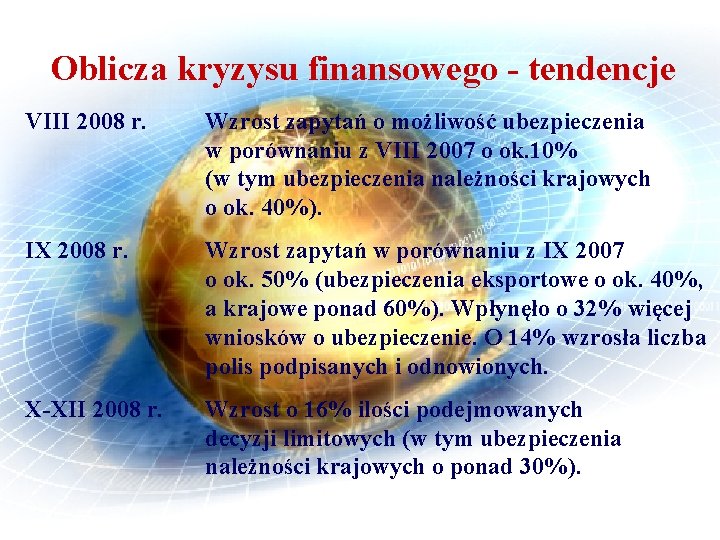 Oblicza kryzysu finansowego - tendencje

VIII 2008 r.

Wzrost zapytań o możliwość ubezpieczenia w porównaniu z VIII 2007 o ok.10% (w tym ubezpieczenia należności krajowych o ok. 40%).

IX 2008 r.

Wzrost zapytań w porównaniu z IX 2007 o ok. 50% (ubezpieczenia eksportowe o ok. 40%, a krajowe ponad 60%). Wpłynęło o 32% więcej wniosków o ubezpieczenie. O 14% wzrosła liczba polis podpisanych i odnowionych.

X-XII 2008 r.

Wzrost o 16% ilości podejmowanych decyzji limitowych (w tym ubezpieczenia należności krajowych o ponad 30%).